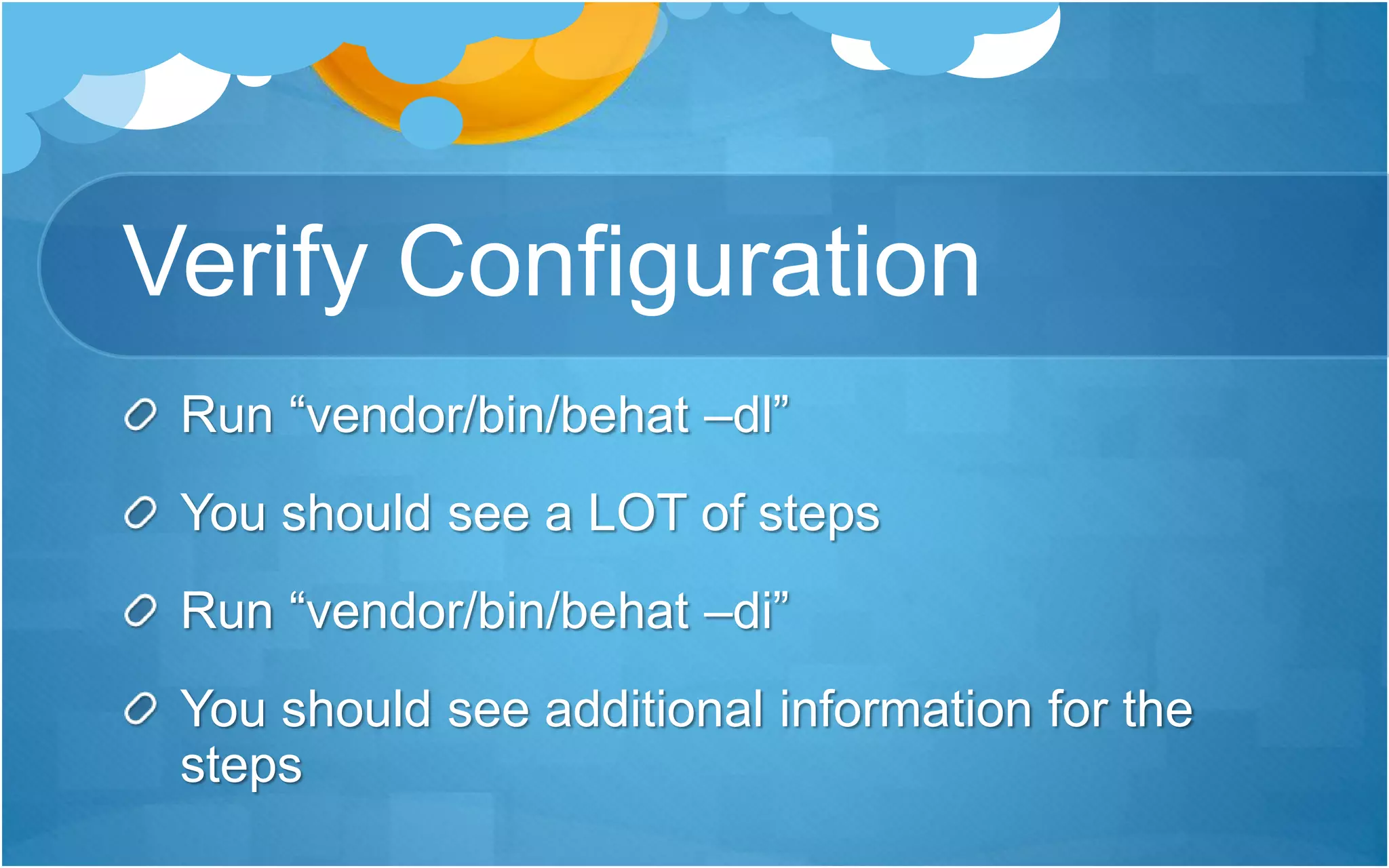 Verify Configuration

Run “vendor/bin/behat –dl”

You should see a LOT of steps

Run “vendor/bin/behat –di”

You should see additional information for the steps